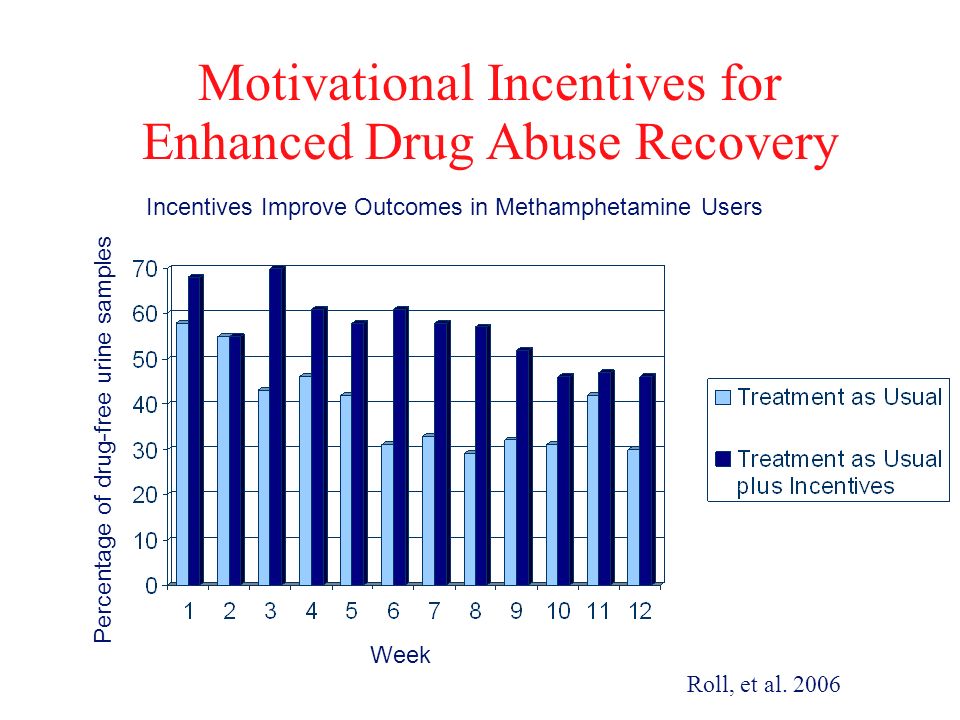 Motivational Incentives for Enhanced Drug Abuse Recovery

Incentives Improve Outcomes in Methamphetamine Users

Percentage of drug-free urine samples

70
60
50
40
30
20
10
0

1 2 3 4 5 6 7 8 9 10 11 12

Week

Treatment as Usual

Treatment as Usual plus Incentives

Roll, et al. 2006